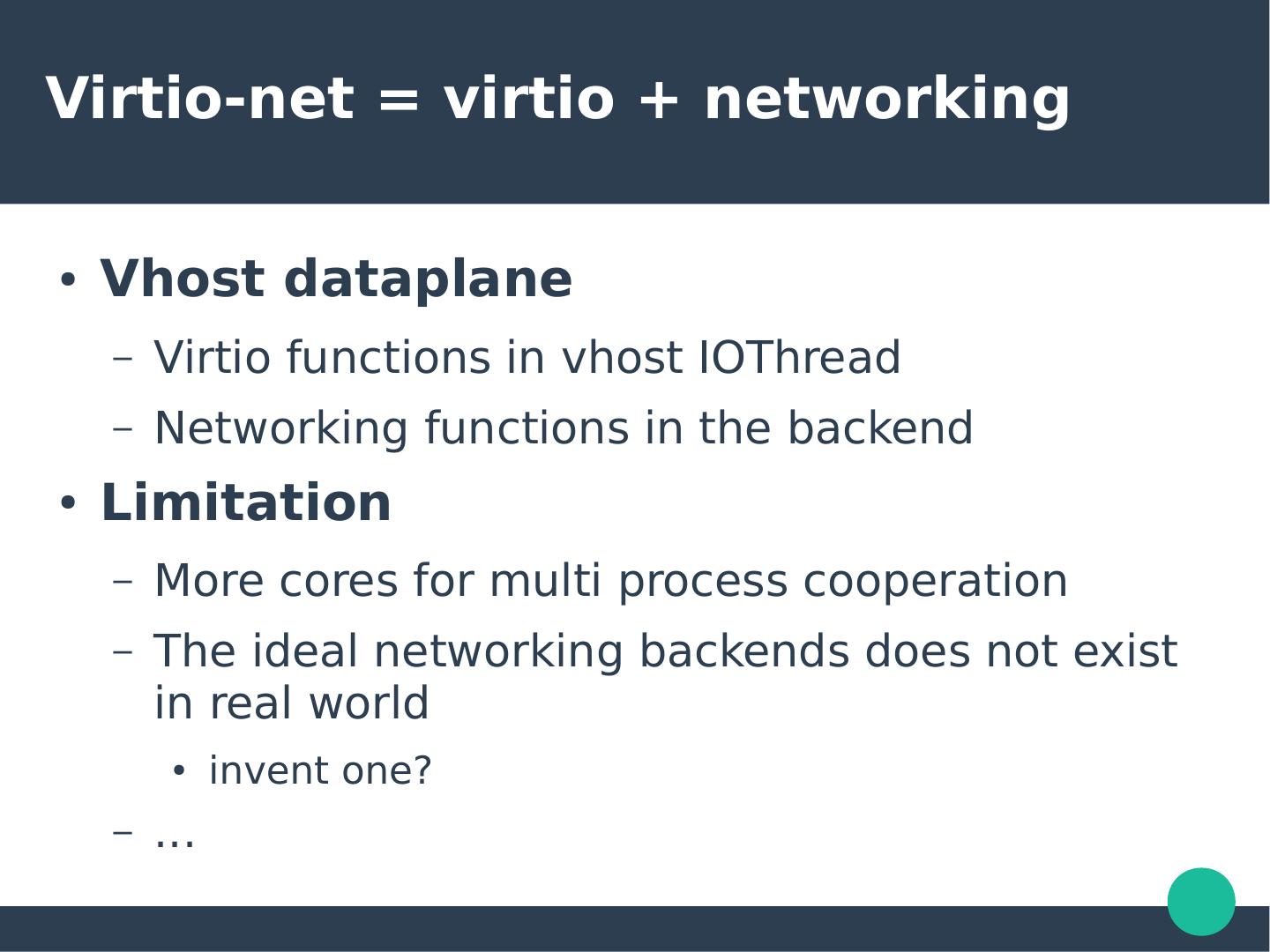 Virtio-net = virtio + networking

• Vhost dataplane
  – Virtio functions in vhost IOThread
  – Networking functions in the backend
• Limitation
  – More cores for multi process cooperation
  – The ideal networking backends does not exist in real world
    • invent one?
  – …